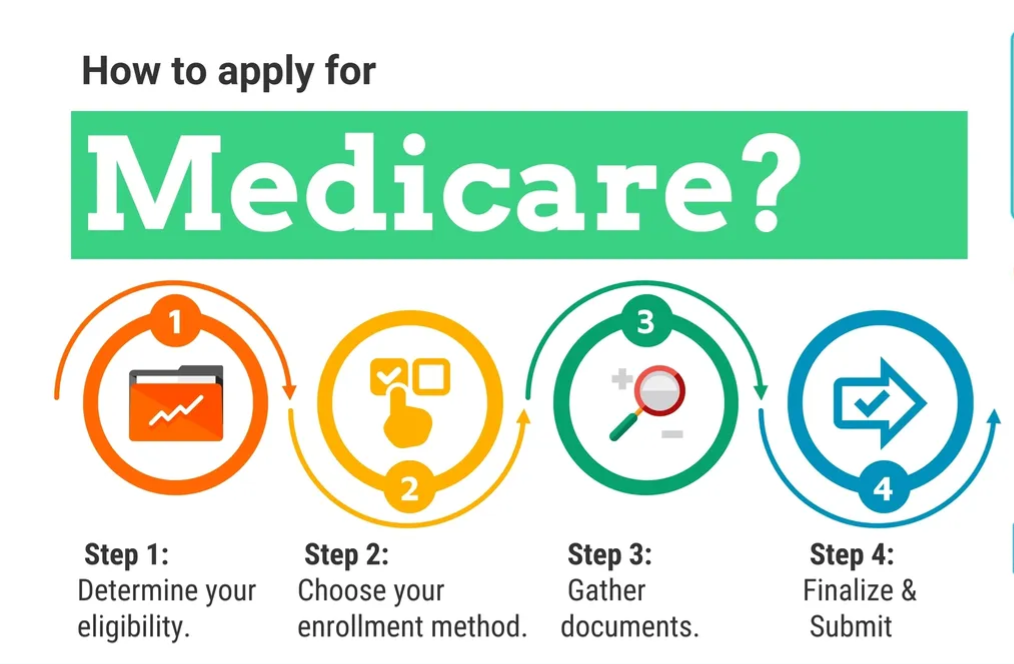 How to apply for

Medicare?

1

2

3

4

Step 1:
Determine your eligibility.

Step 2:
Choose your enrollment method.

Step 3:
Gather documents.

Step 4:
Finalize & Submit